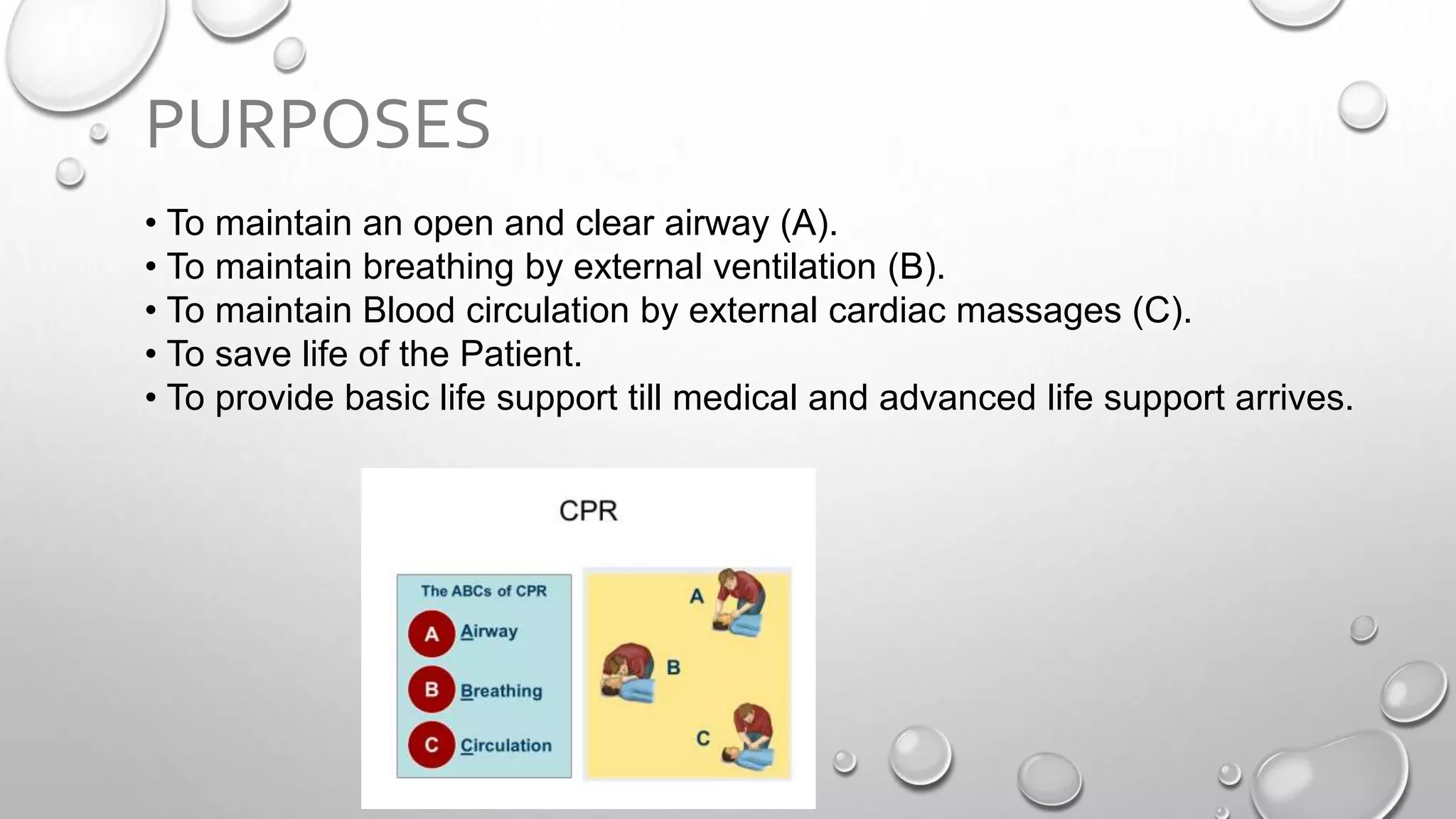 PURPOSES

• To maintain an open and clear airway (A).
• To maintain breathing by external ventilation (B).
• To maintain Blood circulation by external cardiac massages (C).
• To save life of the Patient.
• To provide basic life support till medical and advanced life support arrives.

CPR

The ABCs of CPR

A Airway

B Breathing

C Circulation

A

B

C